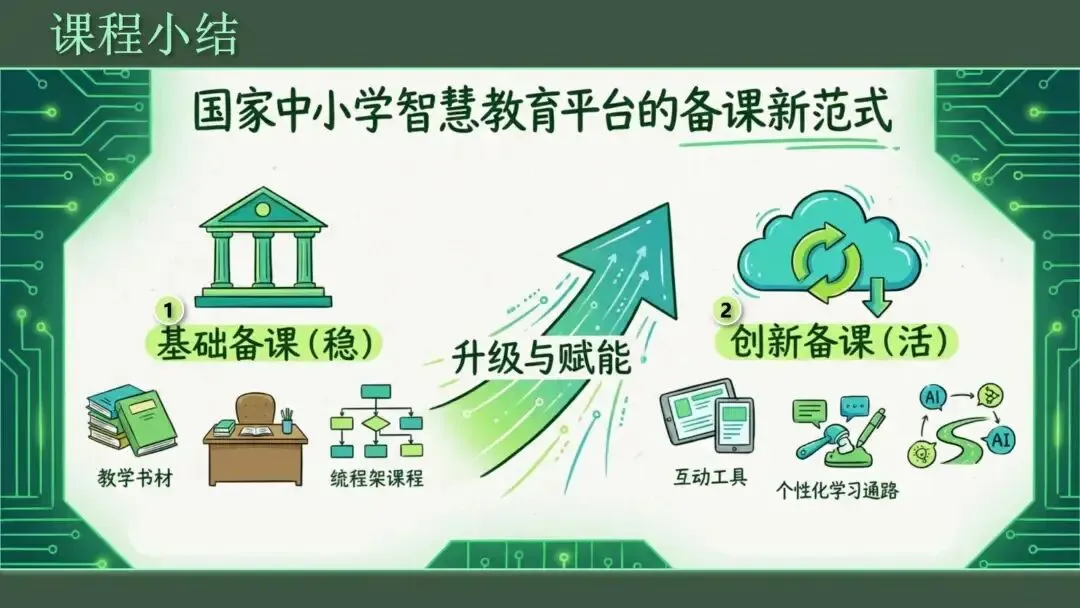 课程小结

国家中小学智慧教育平台的备课新范式

1 基础备课（稳）

教学书材

统程架课程

升级与赋能

2 创新备课（活）

互动工具

个性化学习通路

AI

AI